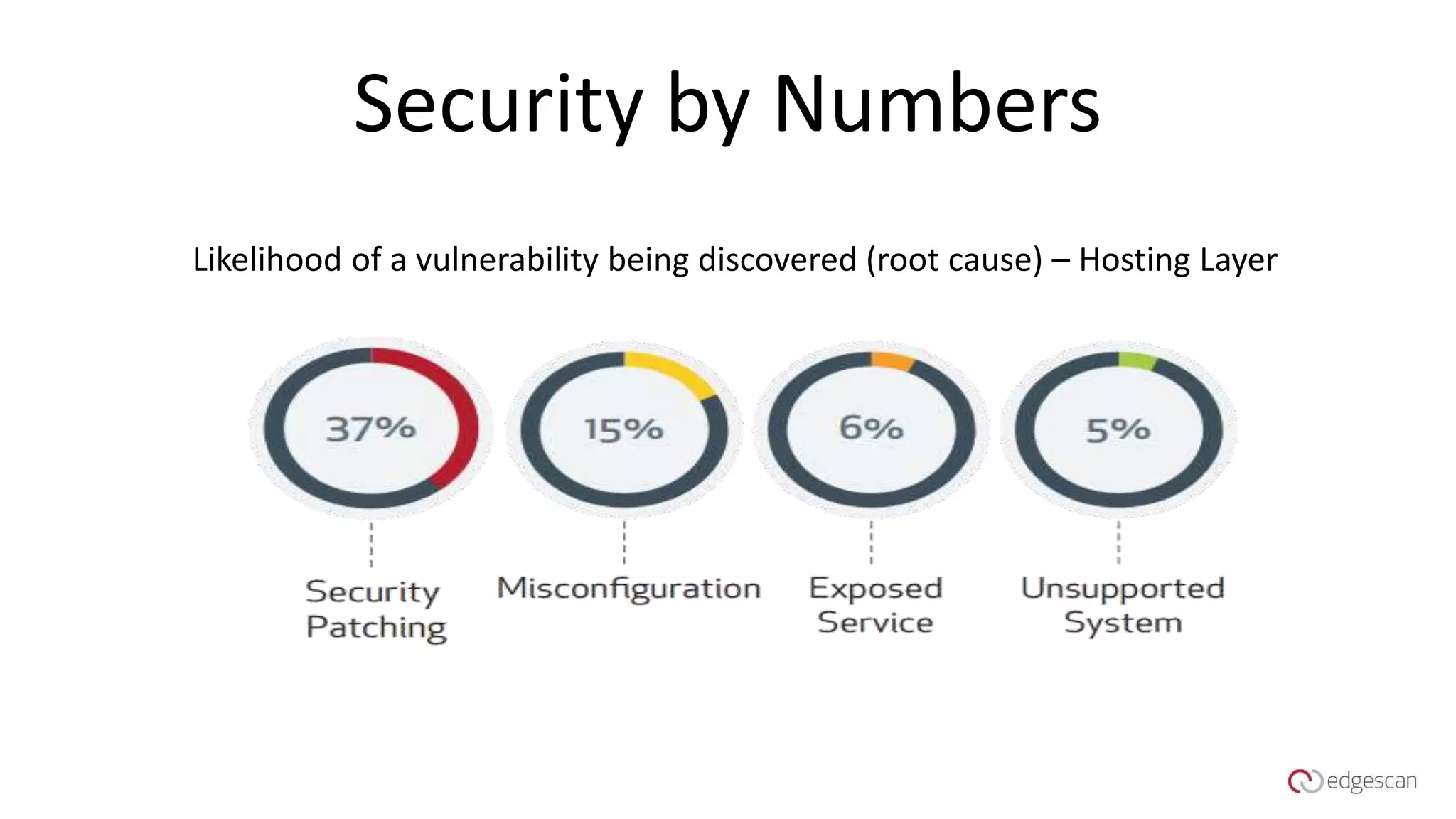 Security by Numbers

Likelihood of a vulnerability being discovered (root cause) – Hosting Layer

37%

Security Patching

15%

Misconfiguration

6%

Exposed Service

5%

Unsupported System

edgescan